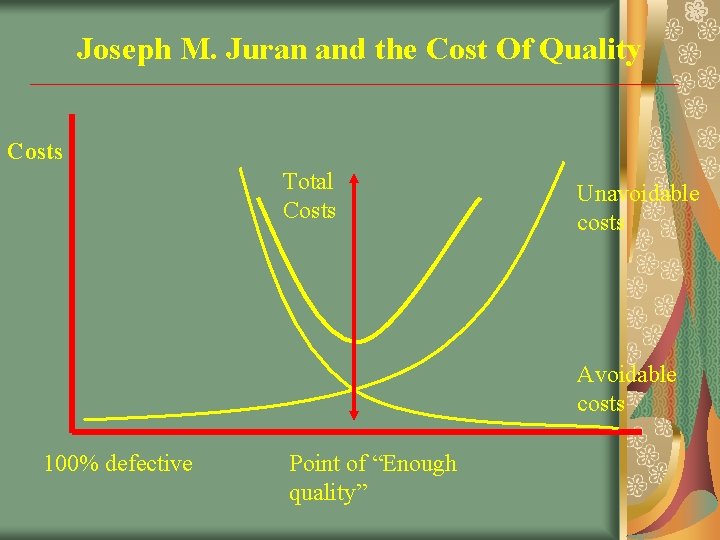 Joseph M. Juran and the Cost Of Quality

Costs

Total Costs

Unavoidable costs

Avoidable costs

100% defective

Point of "Enough quality"